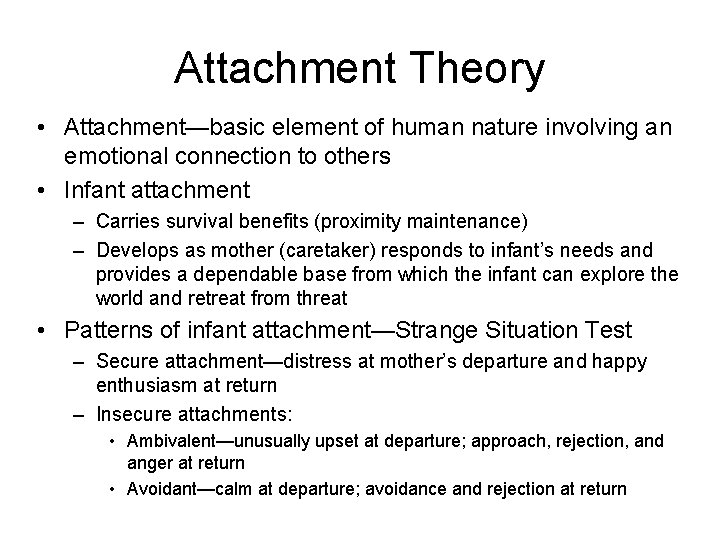 Attachment Theory

• Attachment—basic element of human nature involving an emotional connection to others

• Infant attachment
– Carries survival benefits (proximity maintenance)
– Develops as mother (caretaker) responds to infant's needs and provides a dependable base from which the infant can explore the world and retreat from threat

• Patterns of infant attachment—Strange Situation Test
– Secure attachment—distress at mother's departure and happy enthusiasm at return
– Insecure attachments:
• Ambivalent—unusually upset at departure; approach, rejection, and anger at return
• Avoidant—calm at departure; avoidance and rejection at return